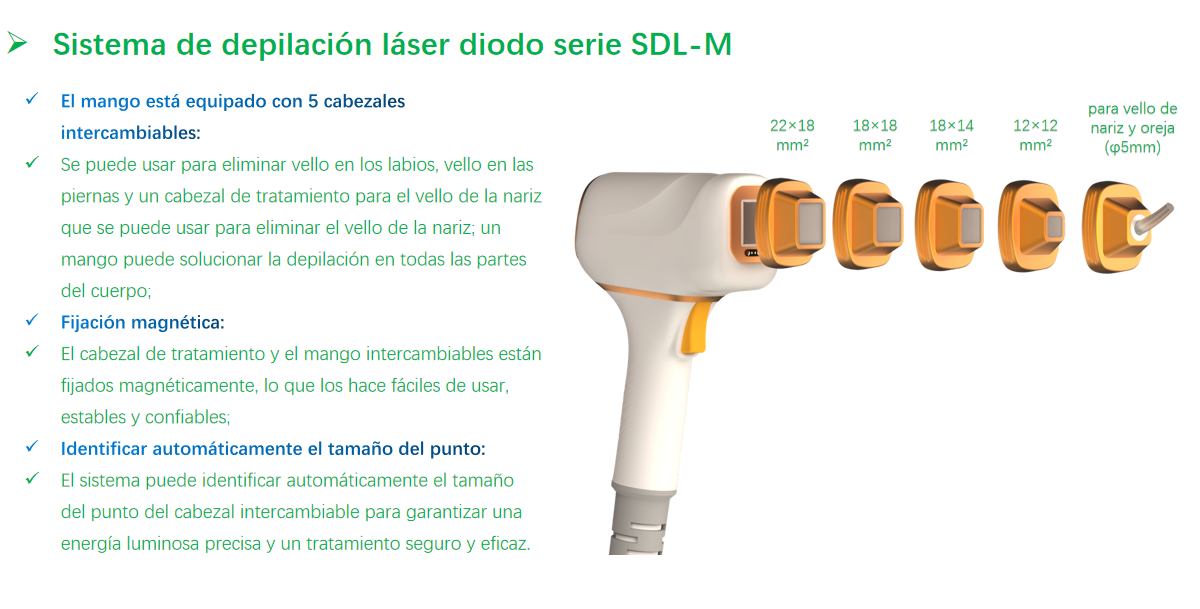 ➢ Sistema de depilación láser diodo serie SDL-M

✓ El mango está equipado con 5 cabezales intercambiables:
✓ Se puede usar para eliminar vello en los labios, vello en las piernas y un cabezal de tratamiento para el vello de la nariz que se puede usar para eliminar el vello de la nariz; un mango puede solucionar la depilación en todas las partes del cuerpo;
✓ Fijación magnética:
✓ El cabezal de tratamiento y el mango intercambiables están fijados magnéticamente, lo que los hace fáciles de usar, estables y confiables;
✓ Identificar automáticamente el tamaño del punto:
✓ El sistema puede identificar automáticamente el tamaño del punto del cabezal intercambiable para garantizar una energía luminosa precisa y un tratamiento seguro y eficaz.

22×18 mm²

18×18 mm²

18×14 mm²

12×12 mm²

para vello de nariz y oreja (φ5mm)